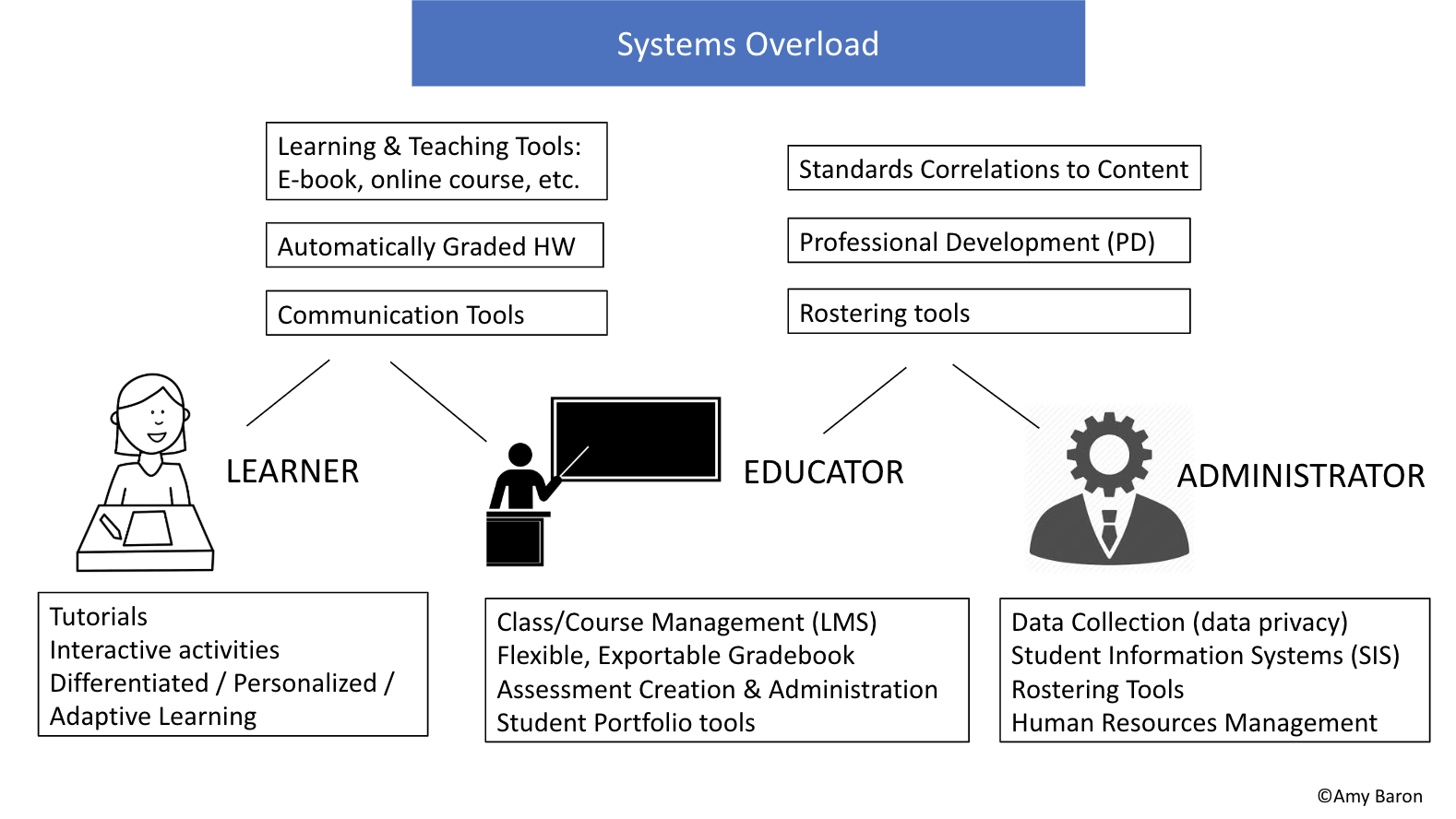 Systems Overload

Learning & Teaching Tools:
E-book, online course, etc.

Automatically Graded HW

Communication Tools

Standards Correlations to Content

Professional Development (PD)

Rostering tools

LEARNER

EDUCATOR

ADMINISTRATOR

Tutorials
Interactive activities
Differentiated / Personalized / Adaptive Learning

Class/Course Management (LMS)
Flexible, Exportable Gradebook
Assessment Creation & Administration
Student Portfolio tools

Data Collection (data privacy)
Student Information Systems (SIS)
Rostering Tools
Human Resources Management

©Amy Baron